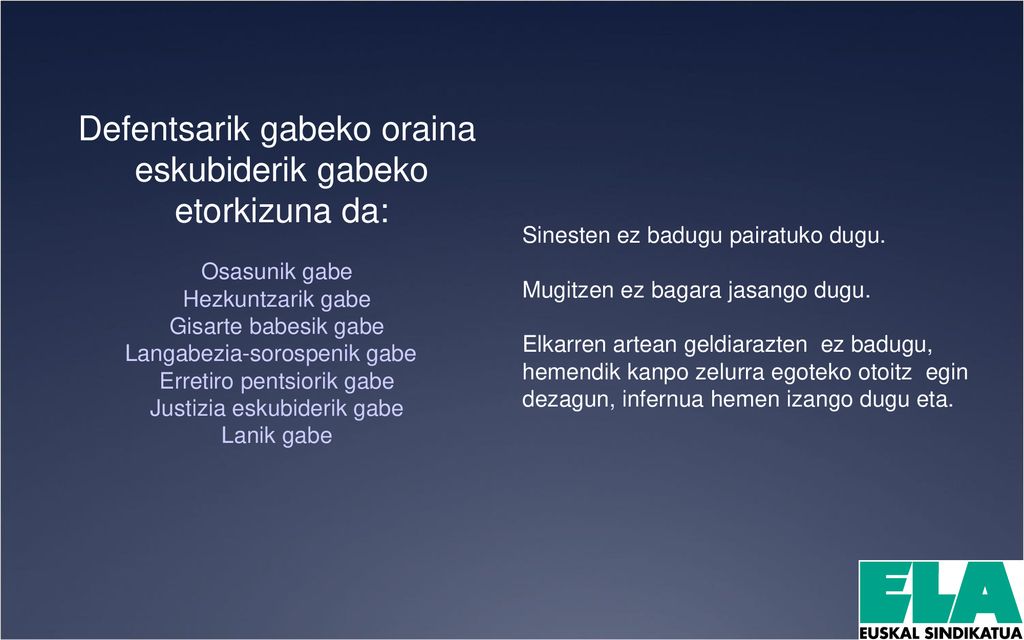 Defentsarik gabeko oraina eskubiderik gabeko etorkizuna da:

Osasunik gabe
Hezkuntzarik gabe
Gisarte babesik gabe
Langabezia-sorospenik gabe
Erretiro pentsiorik gabe
Justizia eskubiderik gabe
Lanik gabe

Sinesten ez badugu pairatuko dugu.

Mugitzen ez bagara jasango dugu.

Elkarren artean geldiarazten ez badugu, hemendik kanpo zelurra egoteko otoitz egin dezagun, infernua hemen izango dugu eta.

ELA
EUSKAL SINDIKATUA